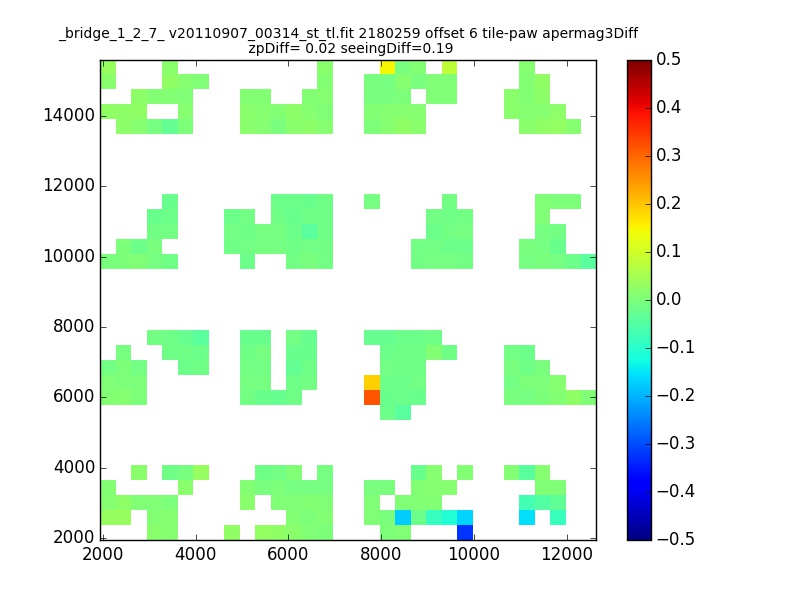 _bridge_1_2_7_ v20110907_00314_st_tl.fit 2180259 offset 6 tile-paw apermag3Diff
zpDiff= 0.02 seeingDiff=0.19

14000
12000
10000
8000
6000
4000
2000

2000 4000 6000 8000 10000 12000

0.5
0.4
0.3
0.2
0.1
0.0
−0.1
−0.2
−0.3
−0.4
−0.5